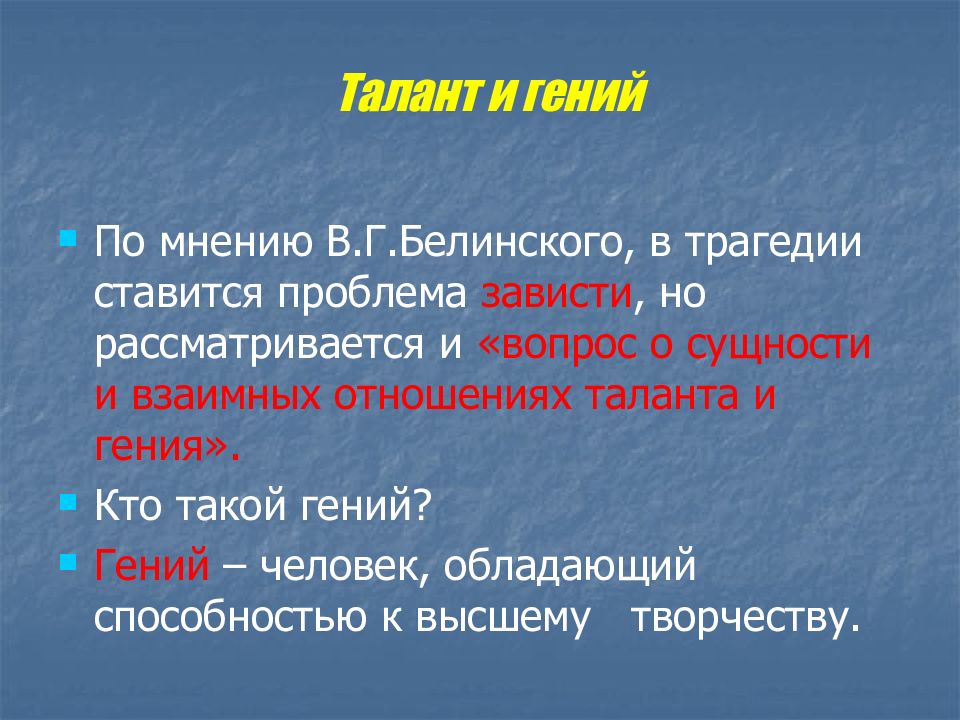 Талант и гений

По мнению В.Г.Белинского, в трагедии ставится проблема зависти, но рассматривается и «вопрос о сущности и взаимных отношениях таланта и гения».

Кто такой гений?

Гений – человек, обладающий способностью к высшему творчеству.